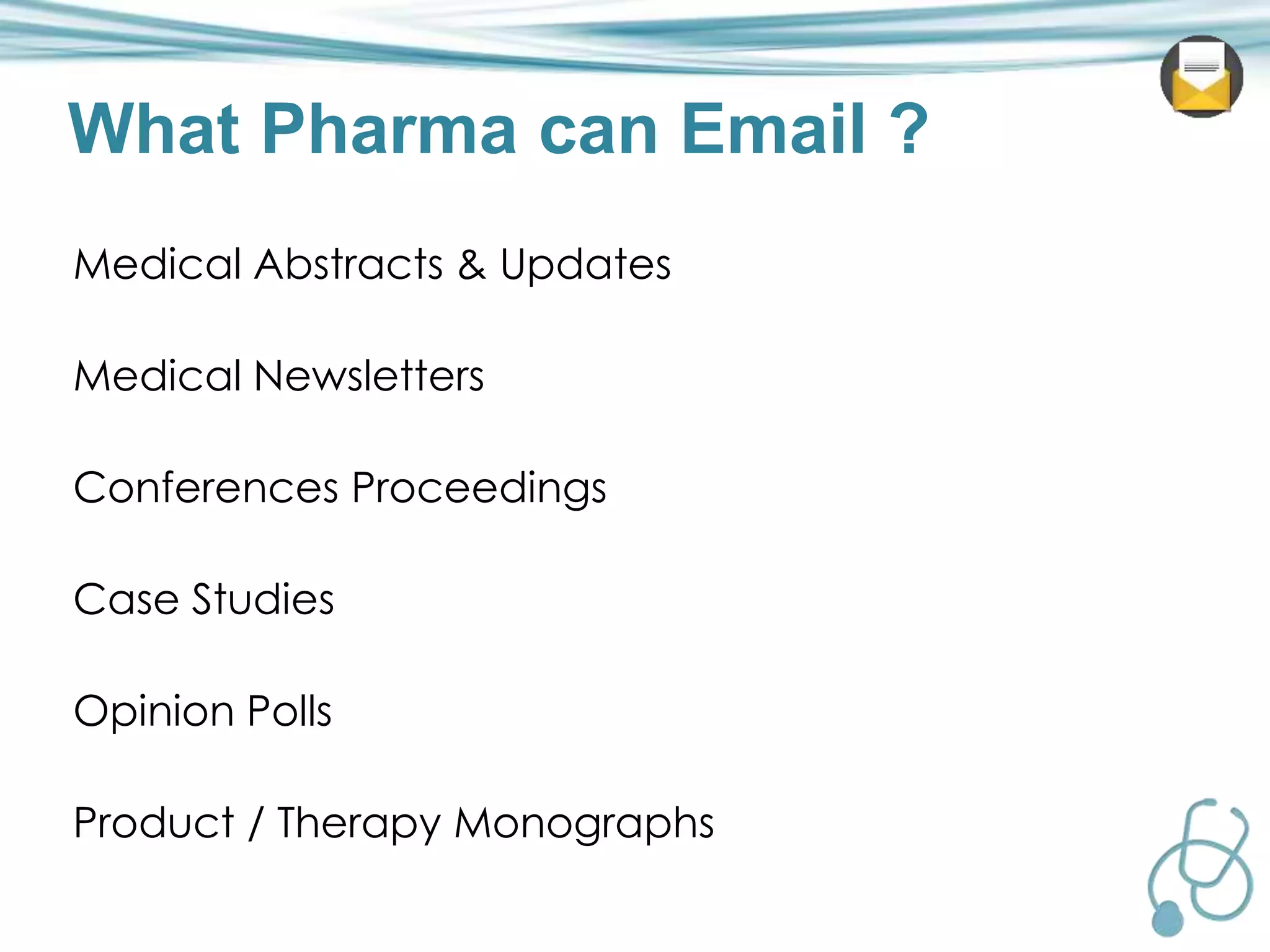 What Pharma can Email ?

Medical Abstracts & Updates

Medical Newsletters

Conferences Proceedings

Case Studies

Opinion Polls

Product / Therapy Monographs